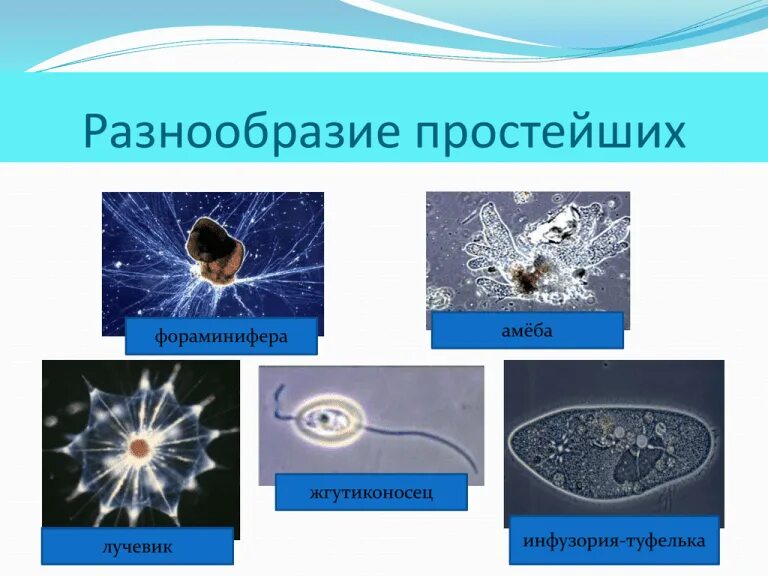 Разнообразие простейших

фораминифера

амёба

лучевик

жгутиконосец

инфузория-туфелька